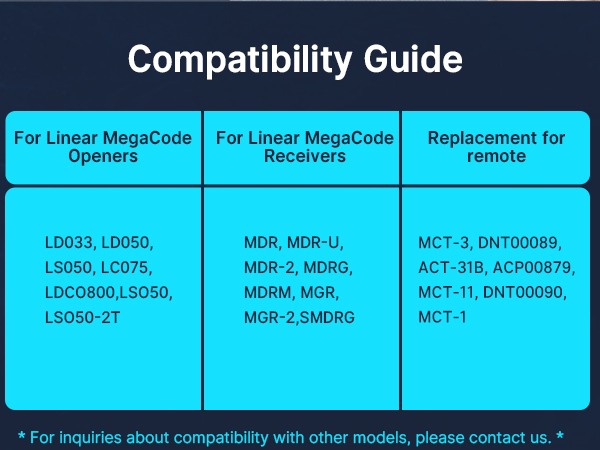 Compatibility Guide

| For Linear MegaCode Openers | For Linear MegaCode Receivers | Replacement for remote |
|---|---|---|
| LD033, LD050, LS050, LC075, LDCO800,LSO50, LSO50-2T | MDR, MDR-U, MDR-2, MDRG, MDRM, MGR, MGR-2,SMDRG | MCT-3, DNT00089, ACT-31B, ACP00879, MCT-11, DNT00090, MCT-1 |

* For inquiries about compatibility with other models, please contact us. *